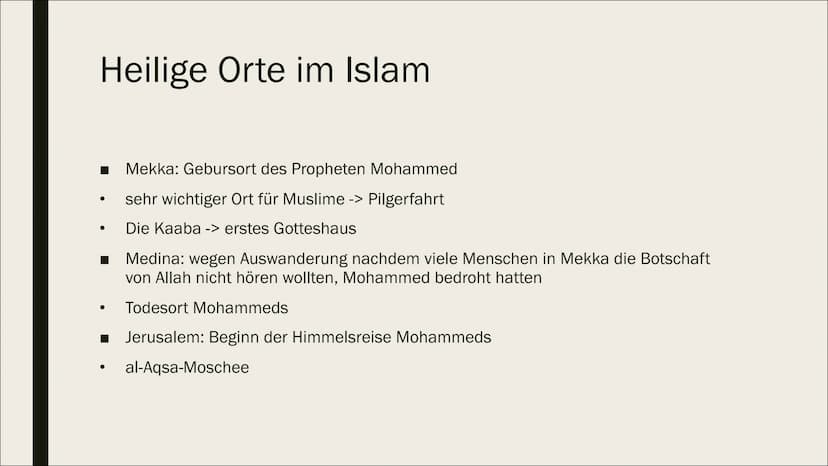 Heilige Orte im Islam

■ Mekka: Gebursort des Propheten Mohammed

• sehr wichtiger Ort für Muslime -> Pilgerfahrt

• Die Kaaba -> erstes Gotteshaus

■ Medina: wegen Auswanderung nachdem viele Menschen in Mekka die Botschaft von Allah nicht hören wollten, Mohammed bedroht hatten

• Todesort Mohammeds

■ Jerusalem: Beginn der Himmelsreise Mohammeds

• al-Aqsa-Moschee